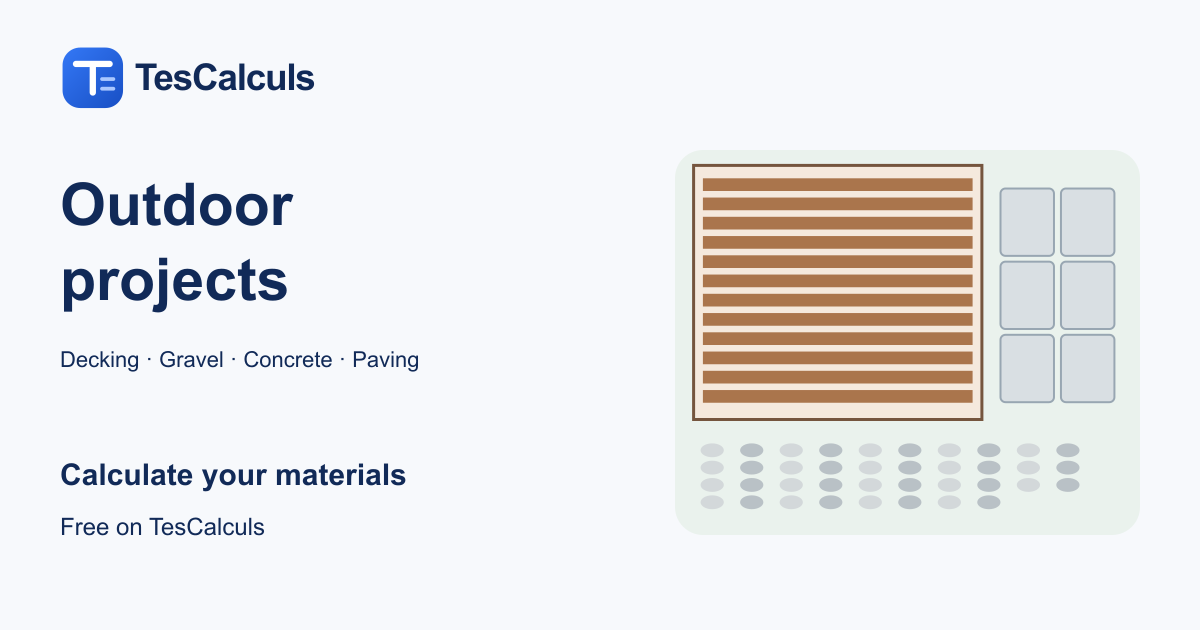 TesCalculs

Outdoor projects

Decking · Gravel · Concrete · Paving

Calculate your materials

Free on TesCalculs